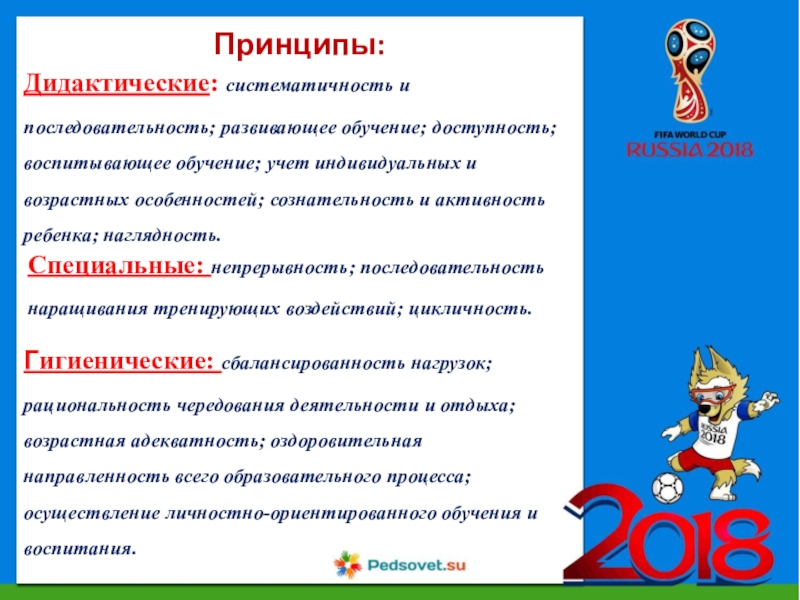 Принципы:

Дидактические: систематичность и последовательность; развивающее обучение; доступность; воспитывающее обучение; учет индивидуальных и возрастных особенностей; сознательность и активность ребенка; наглядность.

Специальные: непрерывность; последовательность наращивания тренирующих воздействий; цикличность.

Гигиенические: сбалансированность нагрузок; рациональность чередования деятельности и отдыха; возрастная адекватность; оздоровительная направленность всего образовательного процесса; осуществление личностно-ориентированного обучения и воспитания.

Pedsovet.su

FIFA WORLD CUP
RUSSIA 2018

RUSSIA
2018

2018